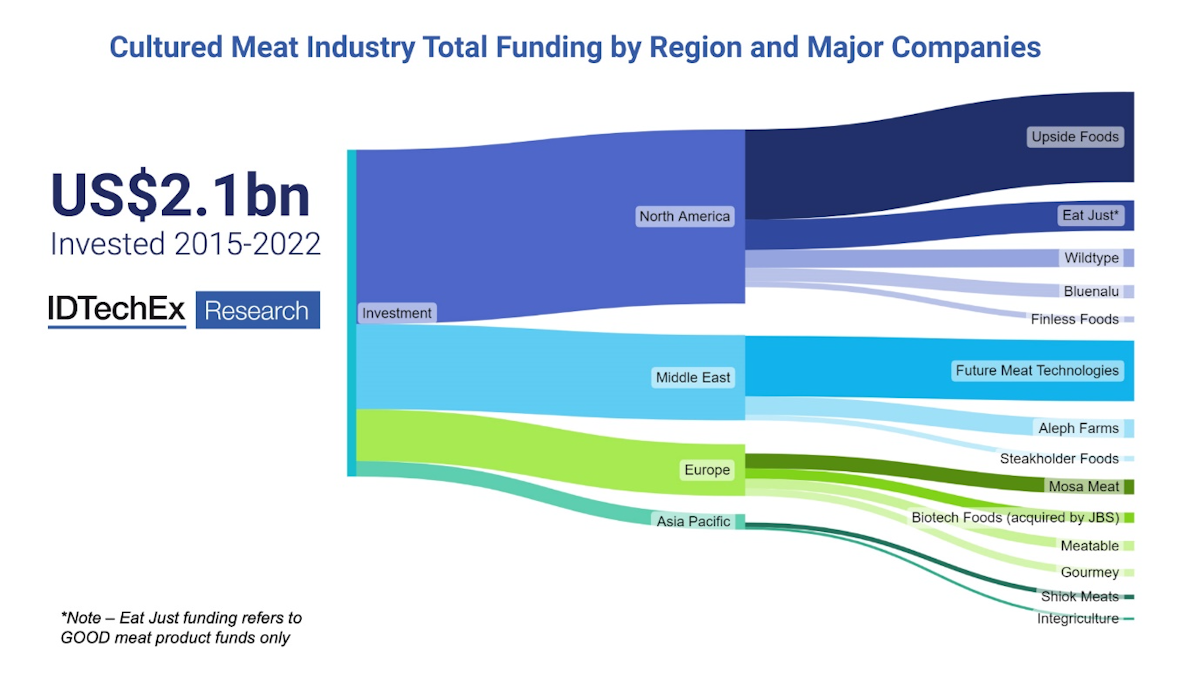 Cultured Meat Industry Total Funding by Region and Major Companies

US$2.1bn
Invested 2015-2022

IDTechEx Research

Investment

North America

Middle East

Europe

Asia Pacific

Upside Foods

Eat Just*

Wildtype

Bluenalu

Finless Foods

Future Meat Technologies

Aleph Farms

Steakholder Foods

Mosa Meat

Biotech Foods (acquired by JBS)

Meatable

Gourmey

Shiok Meats

Integriculture

*Note – Eat Just funding refers to GOOD meat product funds only